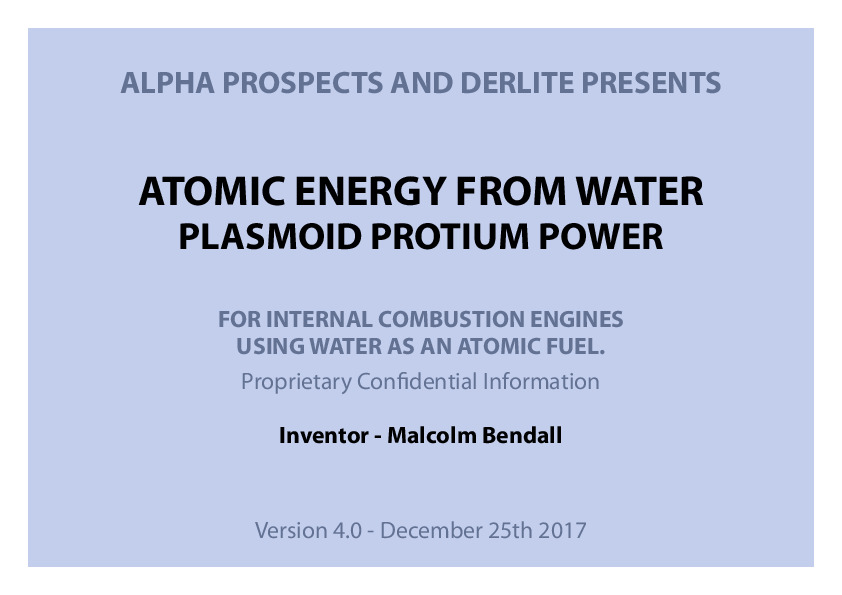 ALPHA PROSPECTS AND DERLITE PRESENTS

ATOMIC ENERGY FROM WATER
PLASMOID PROTIUM POWER

FOR INTERNAL COMBUSTION ENGINES
USING WATER AS AN ATOMIC FUEL.

Proprietary Confidential Information

Inventor - Malcolm Bendall

Version 4.0 - December 25th 2017